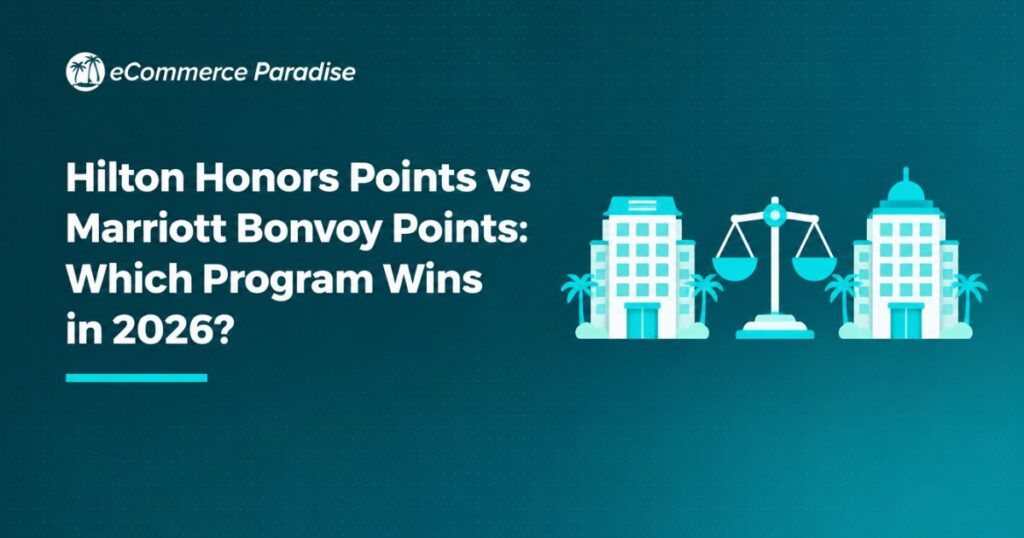 eCommerce Paradise

Hilton Honors Points vs Marriott Bonvoy Points: Which Program Wins in 2026?